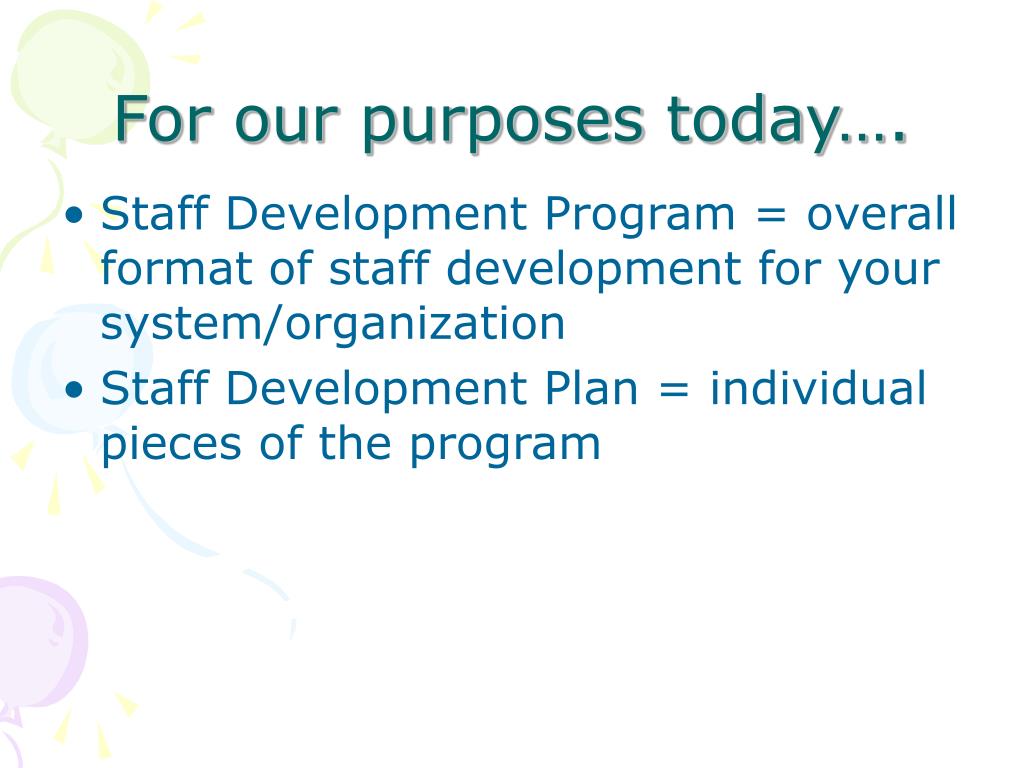 For our purposes today….

• Staff Development Program = overall format of staff development for your system/organization
• Staff Development Plan = individual pieces of the program